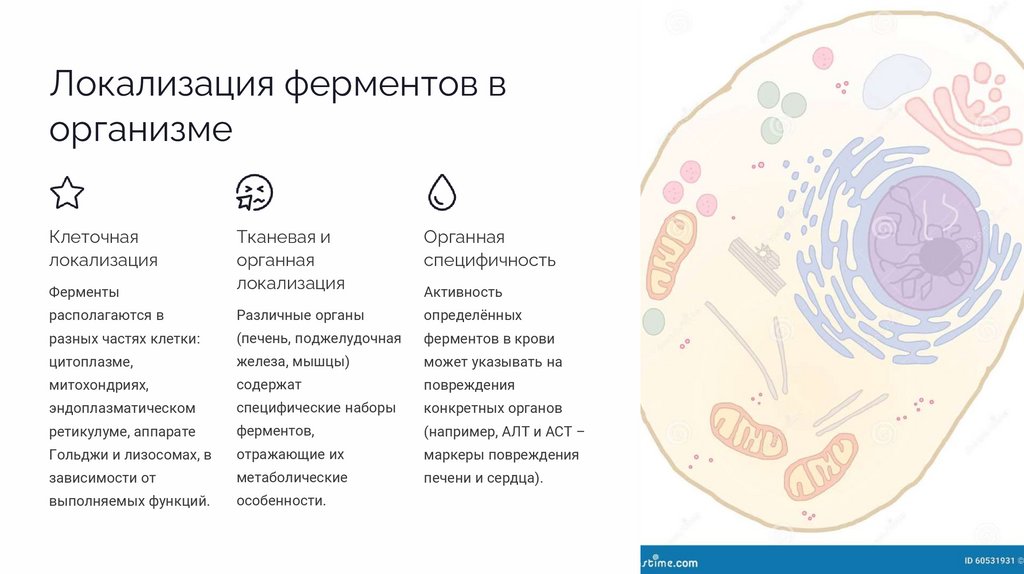 Локализация ферментов в организме

Клеточная локализация

Ферменты располагаются в разных частях клетки: цитоплазме, митохондриях, эндоплазматическом ретикулуме, аппарате Гольджи и лизосомах, в зависимости от выполняемых функций.

Тканевая и органная локализация

Различные органы (печень, поджелудочная железа, мышцы) содержат специфические наборы ферментов, отражающие их метаболические особенности.

Органная специфичность

Активность определённых ферментов в крови может указывать на повреждения конкретных органов (например, АЛТ и АСТ – маркеры повреждения печени и сердца).

stime.com

ID 60531931